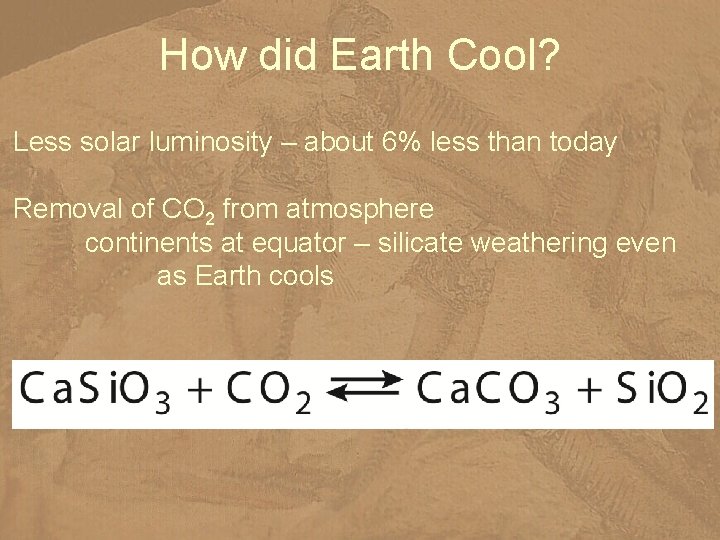 How did Earth Cool?

Less solar luminosity – about 6% less than today

Removal of $CO_2$ from atmosphere
continents at equator – silicate weathering even as Earth cools

$CaSiO_3 + CO_2 \rightleftharpoons CaCO_3 + SiO_2$